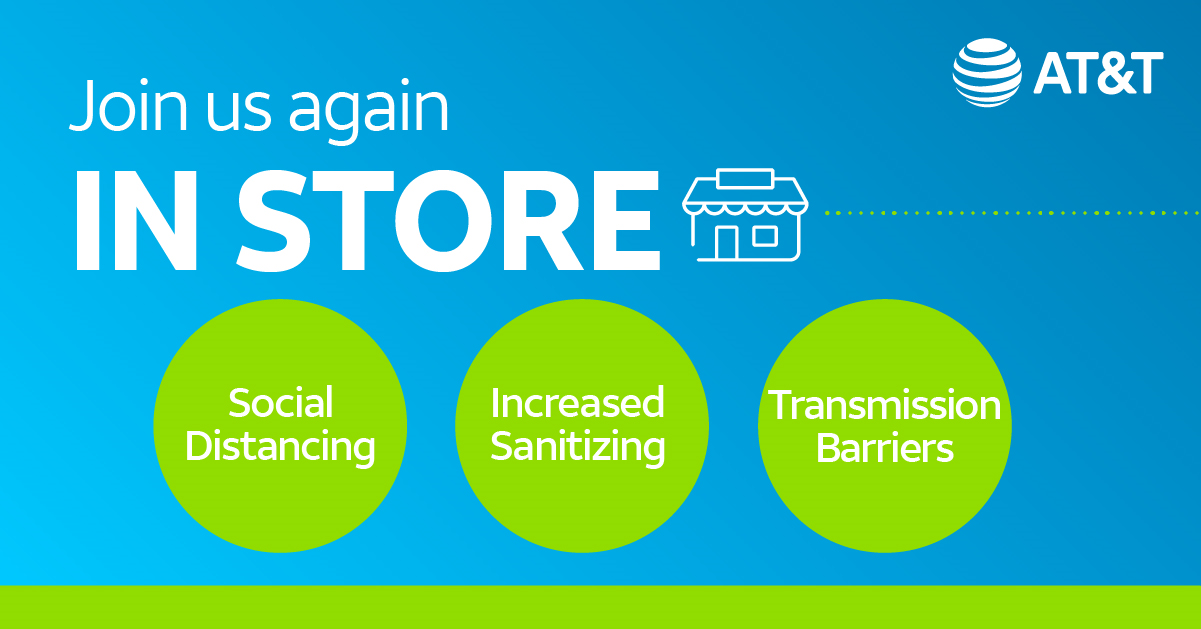 AT&T

Join us again

IN STORE

Social Distancing

Increased Sanitizing

Transmission Barriers